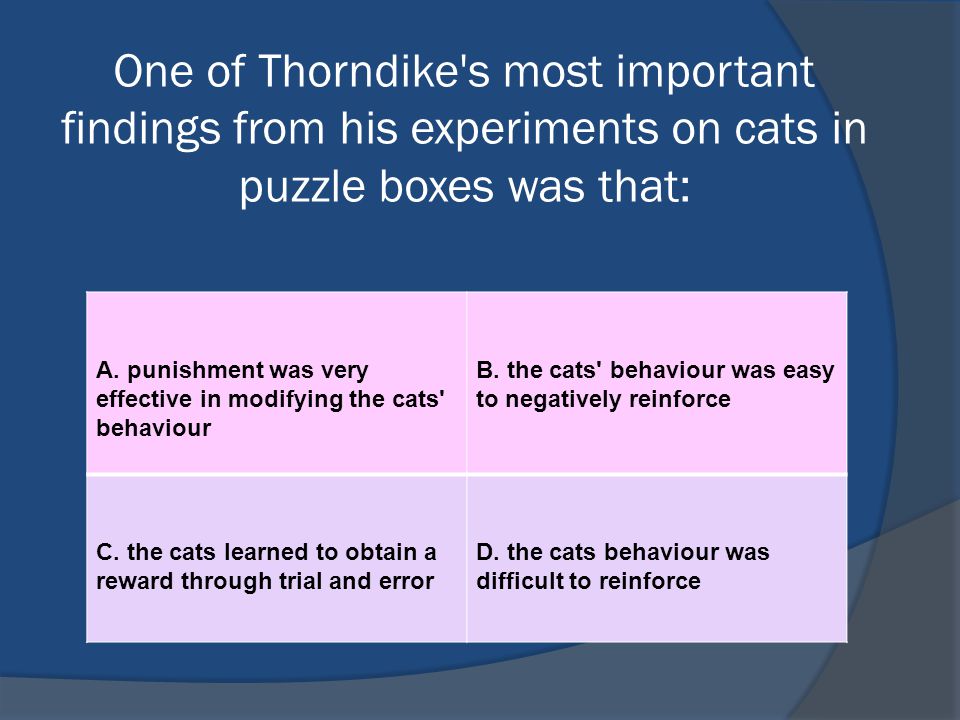 One of Thorndike's most important findings from his experiments on cats in puzzle boxes was that:

| A. punishment was very effective in modifying the cats' behaviour | B. the cats' behaviour was easy to negatively reinforce |
|---|---|
| C. the cats learned to obtain a reward through trial and error | D. the cats behaviour was difficult to reinforce |